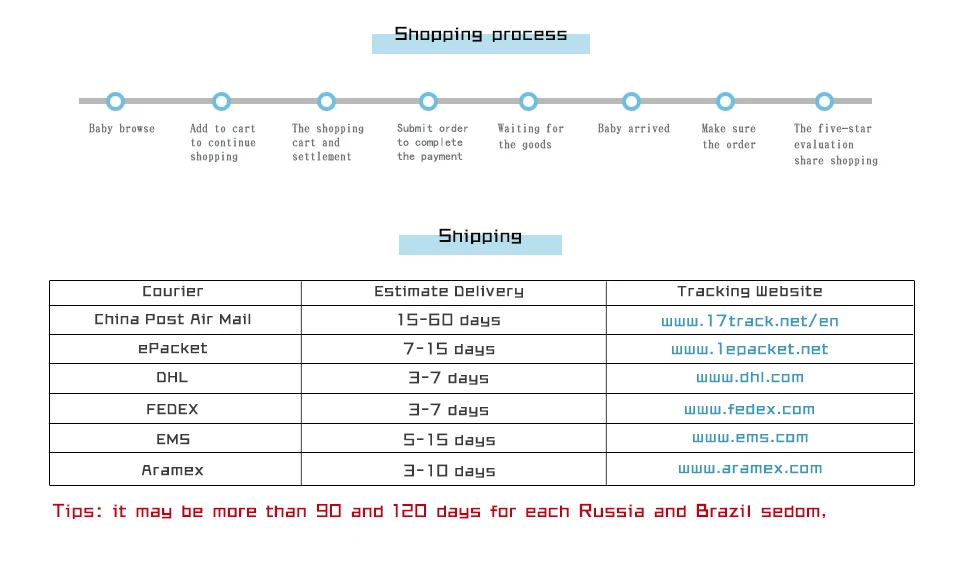 Shopping process

Baby browse

Add to cart to continue shopping

The shopping cart and settlement

Submit order to complete the payment

Waiting for the goods

Baby arrived

Make sure the order

The five-star evaluation share shopping

Shipping

| Courier | Estimate Delivery | Tracking Website |
|---|---|---|
| China Post Air Mail | 15-60 days | www.17track.net/en |
| ePacket | 7-15 days | www.1epacket.net |
| DHL | 3-7 days | www.dhl.com |
| FEDEX | 3-7 days | www.fedex.com |
| EMS | 5-15 days | www.ems.com |
| Aramex | 3-10 days | www.aramex.com |

Tips: it may be more than 90 and 120 days for each Russia and Brazil sedom,